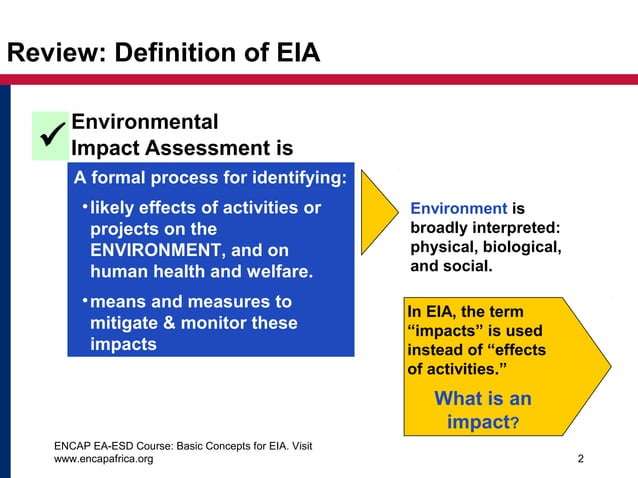 Review: Definition of EIA

✓ Environmental Impact Assessment is

A formal process for identifying:

• likely effects of activities or projects on the ENVIRONMENT, and on human health and welfare.

• means and measures to mitigate & monitor these impacts

Environment is broadly interpreted: physical, biological, and social.

In EIA, the term “impacts” is used instead of “effects of activities.”

What is an impact?

ENCAP EA-ESD Course: Basic Concepts for EIA. Visit www.encapafrica.org

2